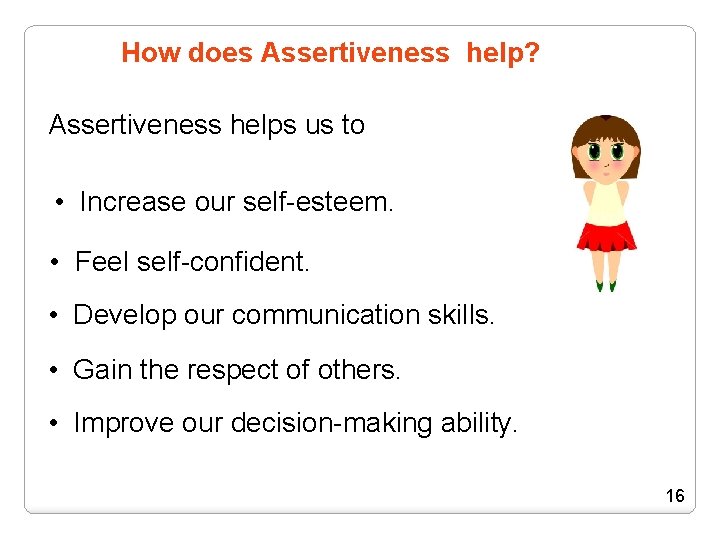 How does Assertiveness help?

Assertiveness helps us to

• Increase our self-esteem.

• Feel self-confident.

• Develop our communication skills.

• Gain the respect of others.

• Improve our decision-making ability.

16